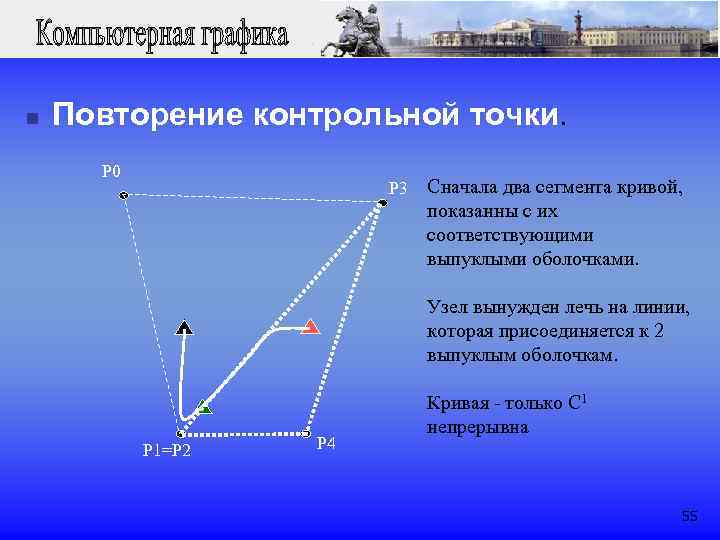 Компьютерная графика

Повторение контрольной точки.

P0

P3

P1=P2

P4

Сначала два сегмента кривой, показанны с их соответствующими выпуклыми оболочками.

Узел вынужден лечь на линии, которая присоединяется к 2 выпуклым оболочкам.

Кривая - только $C^1$ непрерывна

55